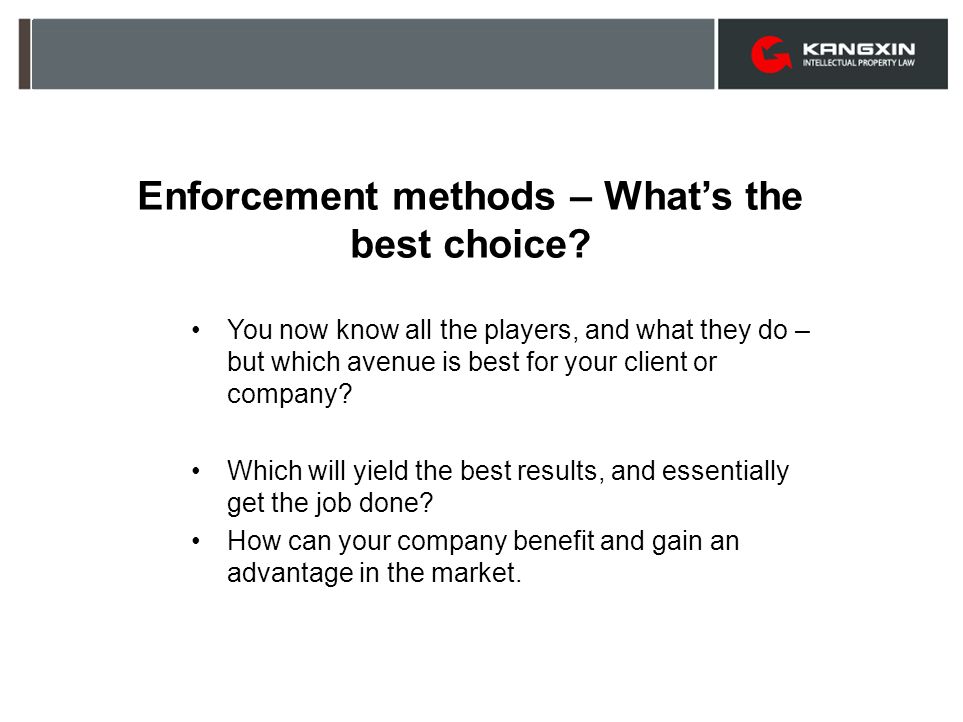 KANGXIN
INTELLECTUAL PROPERTY LAW

Enforcement methods – What's the best choice?

• You now know all the players, and what they do – but which avenue is best for your client or company?

• Which will yield the best results, and essentially get the job done?

• How can your company benefit and gain an advantage in the market.